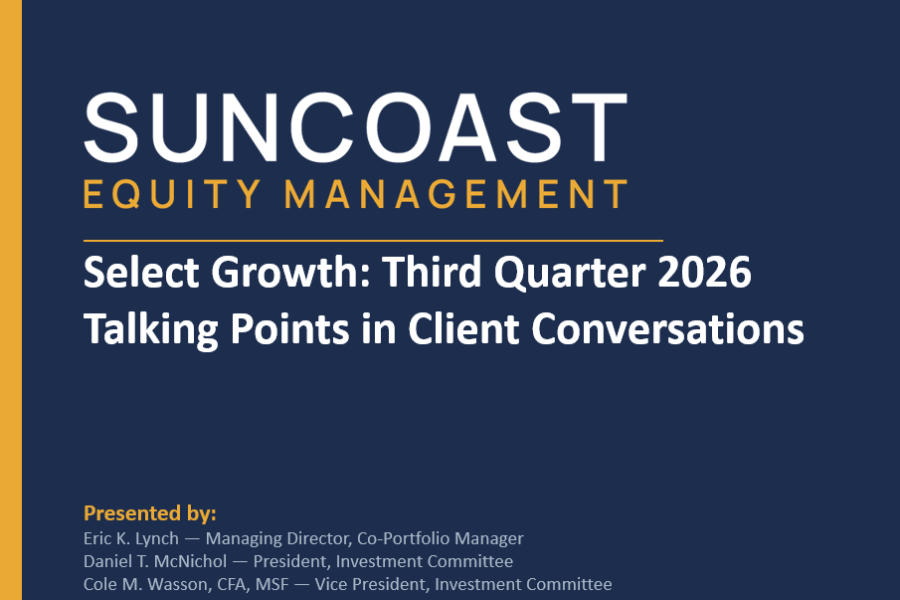 SUNCOAST
EQUITY MANAGEMENT

Select Growth: Third Quarter 2026
Talking Points in Client Conversations

Presented by:
Eric K. Lynch — Managing Director, Co-Portfolio Manager
Daniel T. McNichol — President, Investment Committee
Cole M. Wasson, CFA, MSF — Vice President, Investment Committee